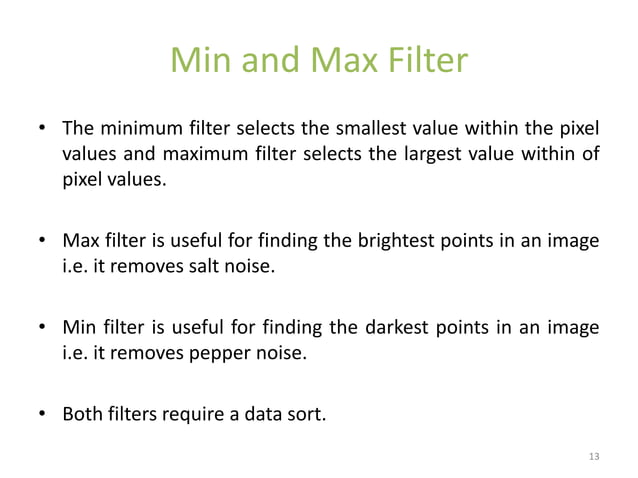 Min and Max Filter

• The minimum filter selects the smallest value within the pixel values and maximum filter selects the largest value within of pixel values.

• Max filter is useful for finding the brightest points in an image i.e. it removes salt noise.

• Min filter is useful for finding the darkest points in an image i.e. it removes pepper noise.

• Both filters require a data sort.

13